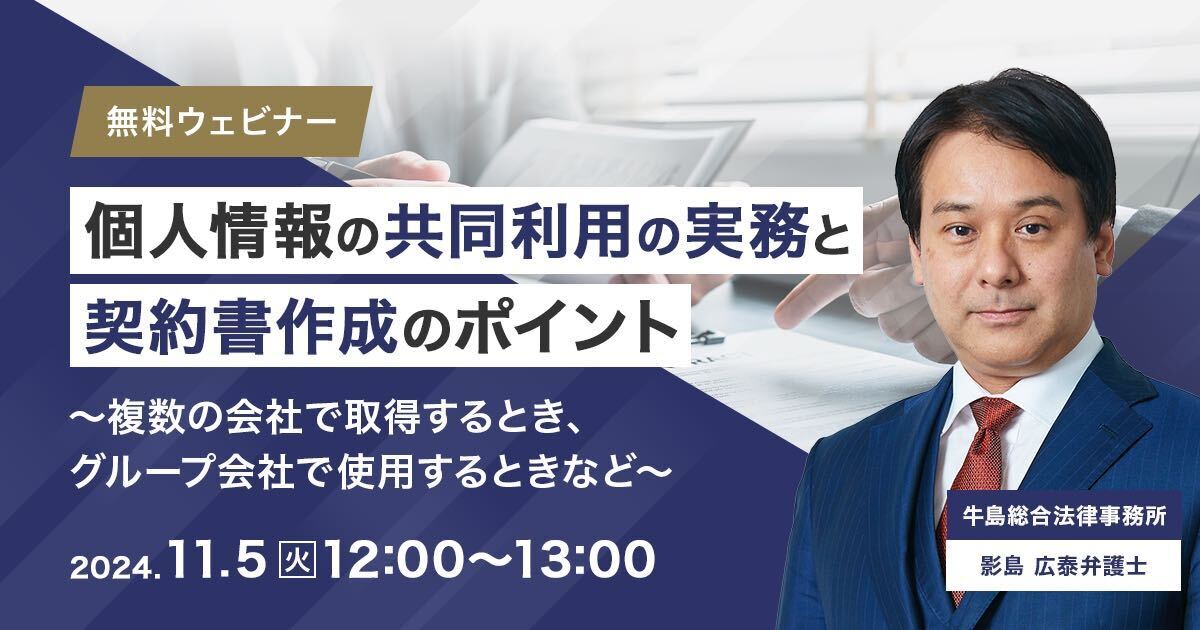 無料ウェビナー

個人情報の共同利用の実務と
契約書作成のポイント

〜複数の会社で取得するとき、
グループ会社で使用するときなど〜

2024.11.5 火 12:00〜13:00

牛島総合法律事務所
影島 広泰弁護士